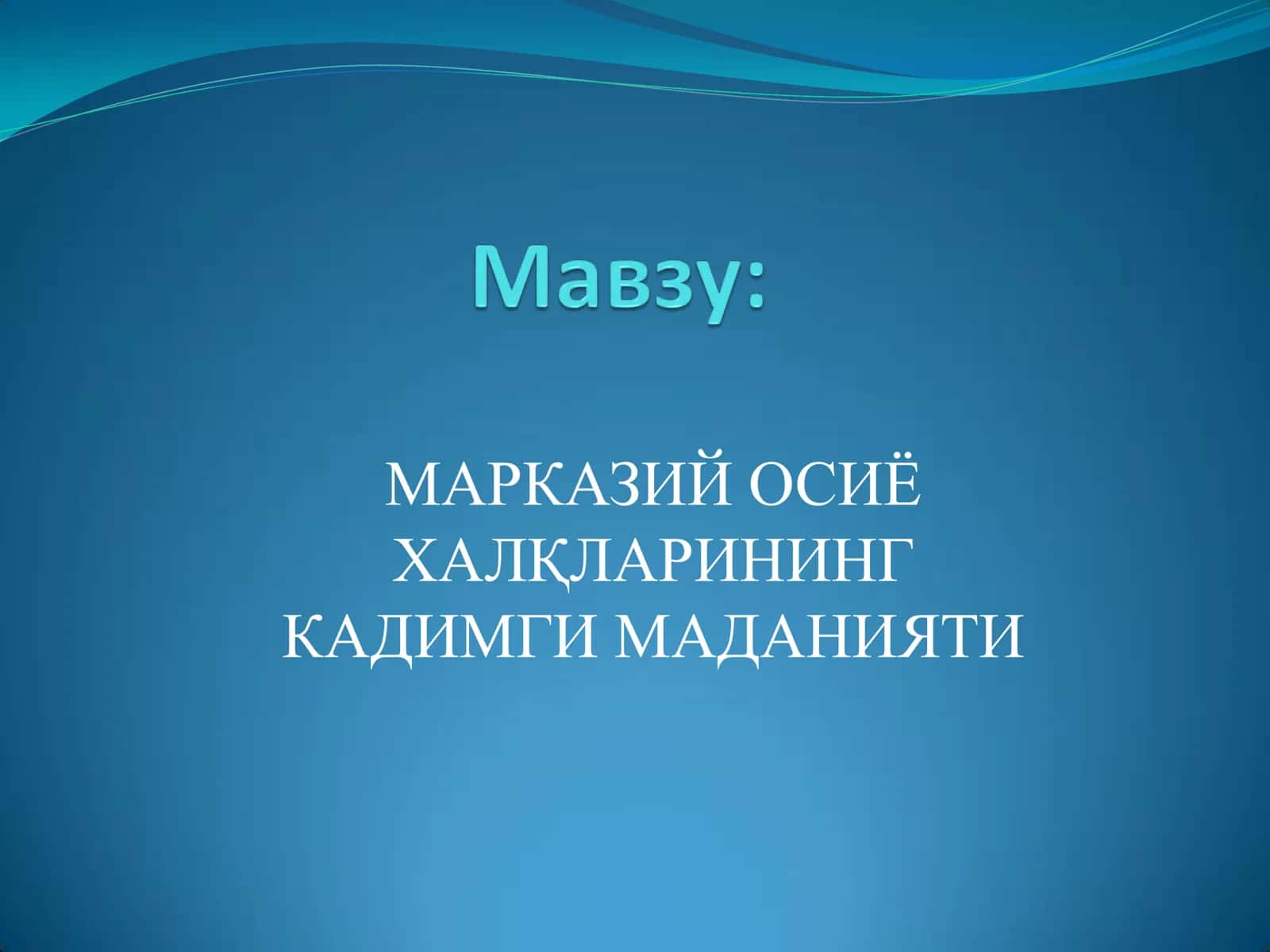 Мавзу:

МАРКАЗИЙ ОСИЁ ХАЛҚЛАРИНИНГ КАДИМГИ МАДАНИЯТИ